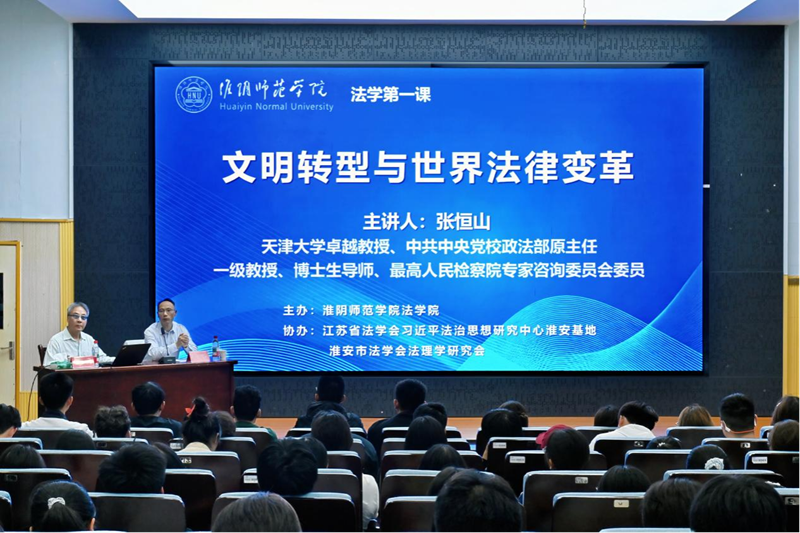 淮阴师范学院
Huaiyin Normal University

法学第一课

文明转型与世界法律变革

主讲人：张恒山
天津大学卓越教授、中共中央党校政法部原主任
一级教授、博士生导师、最高人民检察院专家咨询委员会委员

主办：淮阴师范学院法学院
协办：江苏省法学会习近平法治思想研究中心淮安基地
淮安市法学会法理学研究会